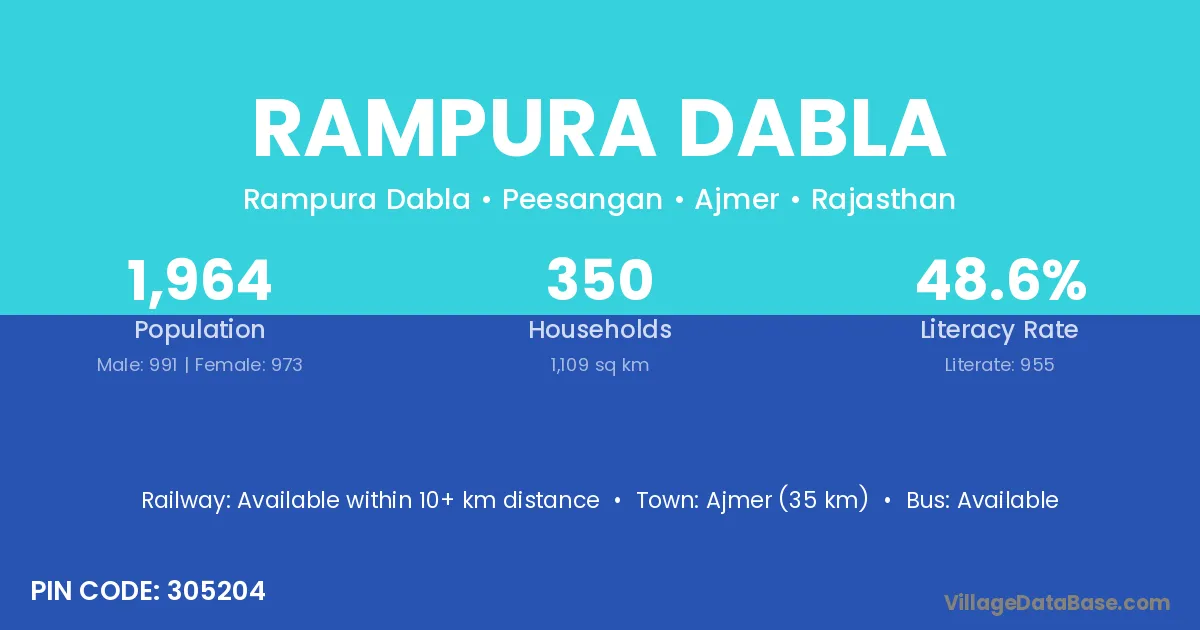 RAMPURA DABLA

Rampura Dabla • Peesangan • Ajmer • Rajasthan

1,964
Population
Male: 991 | Female: 973

350
Households
1,109 sq km

48.6%
Literacy Rate
Literate: 955

Railway: Available within 10+ km distance • Town: Ajmer (35 km) • Bus: Available

PIN CODE: 305204

VillageDataBase.com